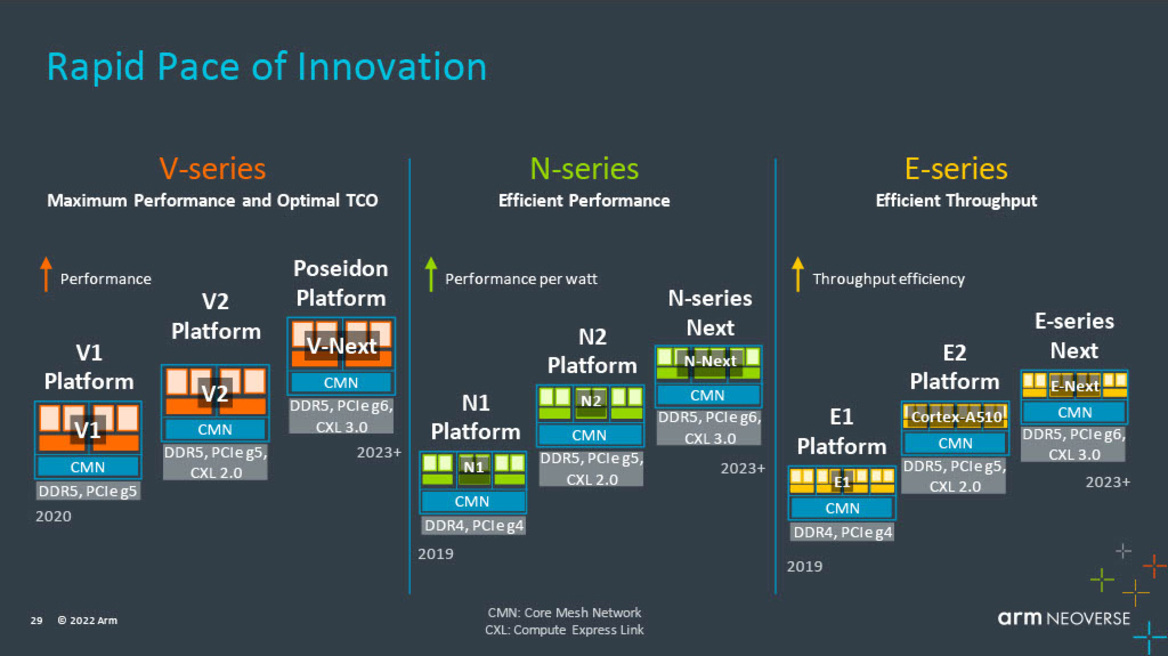 Rapid Pace of Innovation

V-series
Maximum Performance and Optimal TCO

Performance

V1 Platform
V1
CMN
DDR5, PCIe g5
2020

V2 Platform
V2
CMN
DDR5, PCIe g5, CXL 2.0

Poseidon Platform
V-Next
CMN
DDR5, PCIe g6, CXL 3.0
2023+

N-series
Efficient Performance

Performance per watt

N1 Platform
N1
CMN
DDR4, PCIe g4
2019

N2 Platform
N2
CMN
DDR5, PCIe g5, CXL 2.0

N-series Next
N-Next
CMN
DDR5, PCIe g6, CXL 3.0
2023+

E-series
Efficient Throughput

Throughput efficiency

E1 Platform
E1
CMN
DDR4, PCIe g4
2019

E2 Platform
Cortex-A510
CMN
DDR5, PCIe g5, CXL 2.0

E-series Next
E-Next
CMN
DDR5, PCIe g6, CXL 3.0
2023+

29 © 2022 Arm

CMN: Core Mesh Network
CXL: Compute Express Link

arm NEOVERSE